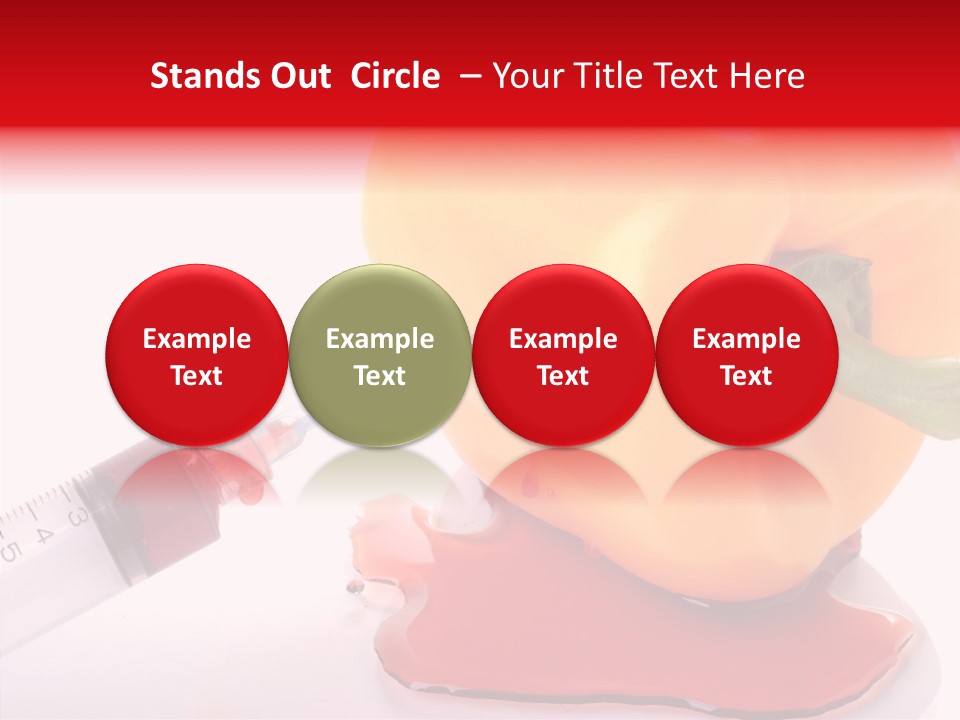 Stands Out Circle – Your Title Text Here

Example Text

Example Text

Example Text

Example Text

3
4
5